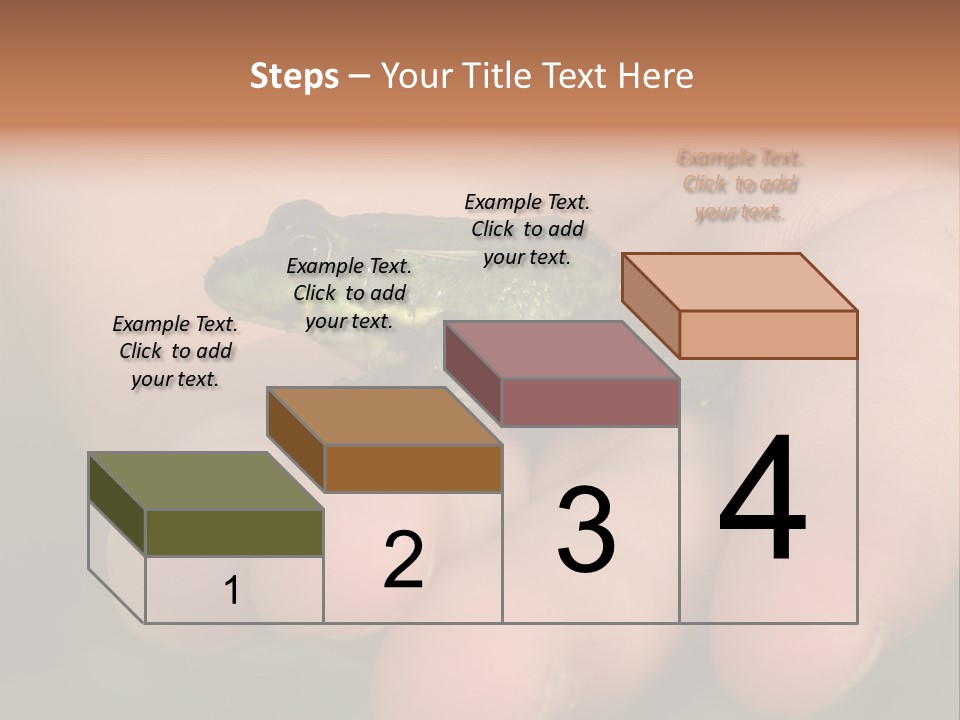 Steps – Your Title Text Here

Example Text. Click to add your text.

Example Text. Click to add your text.

Example Text. Click to add your text.

Example Text. Click to add your text.

1

2

3

4